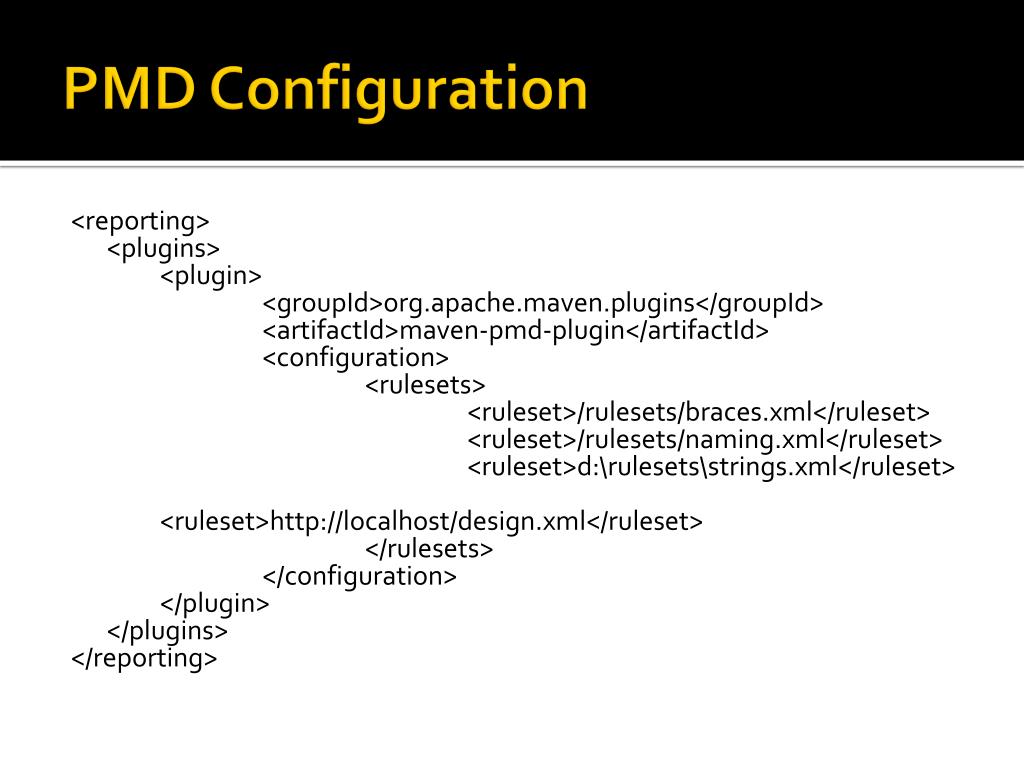 PMD Configuration

<reporting>
<plugins>
<plugin>
<groupId>org.apache.maven.plugins</groupId>
<artifactId>maven-pmd-plugin</artifactId>
<configuration>
<rulesets>
<ruleset>/rulesets/braces.xml</ruleset>
<ruleset>/rulesets/naming.xml</ruleset>
<ruleset>d:\rulesets\strings.xml</ruleset>

<ruleset>http://localhost/design.xml</ruleset>
</rulesets>
</configuration>
</plugin>
</plugins>
</reporting>